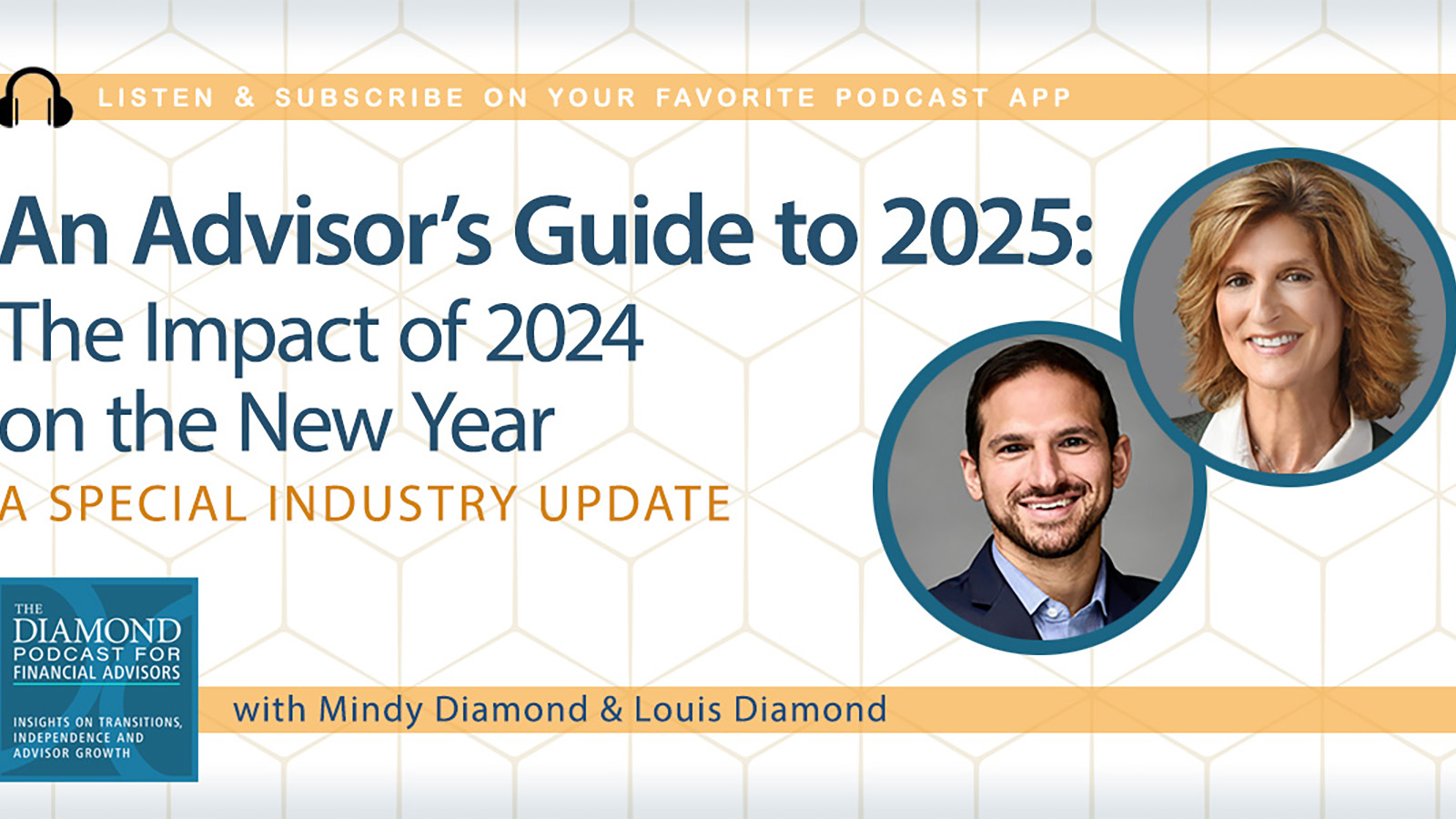 LISTEN & SUBSCRIBE ON YOUR FAVORITE PODCAST APP

An Advisor's Guide to 2025:
The Impact of 2024 on the New Year

A SPECIAL INDUSTRY UPDATE

THE DIAMOND PODCAST FOR FINANCIAL ADVISORS

INSIGHTS ON TRANSITIONS, INDEPENDENCE AND ADVISOR GROWTH

with Mindy Diamond & Louis Diamond